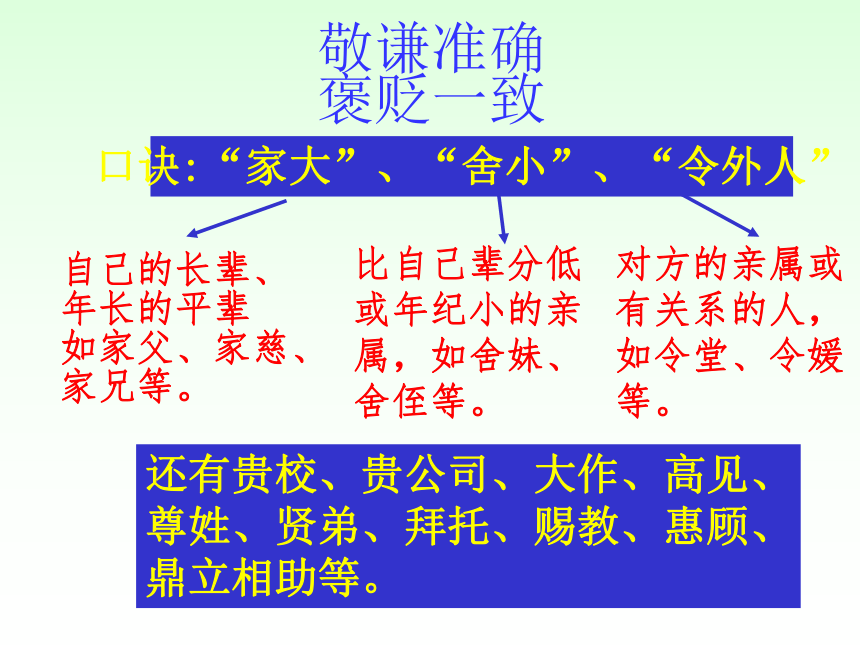 敬谦准确
褒贬一致

口诀:“家大”、“舍小”、“令外人”

自己的长辈、年长的平辈如家父、家慈、家兄等。

比自己辈分低或年纪小的亲属，如舍妹、舍侄等。

对方的亲属或有关系的人，如令堂、令嫒等。

还有贵校、贵公司、大作、高见、尊姓、贤弟、拜托、赐教、惠顾、鼎立相助等。